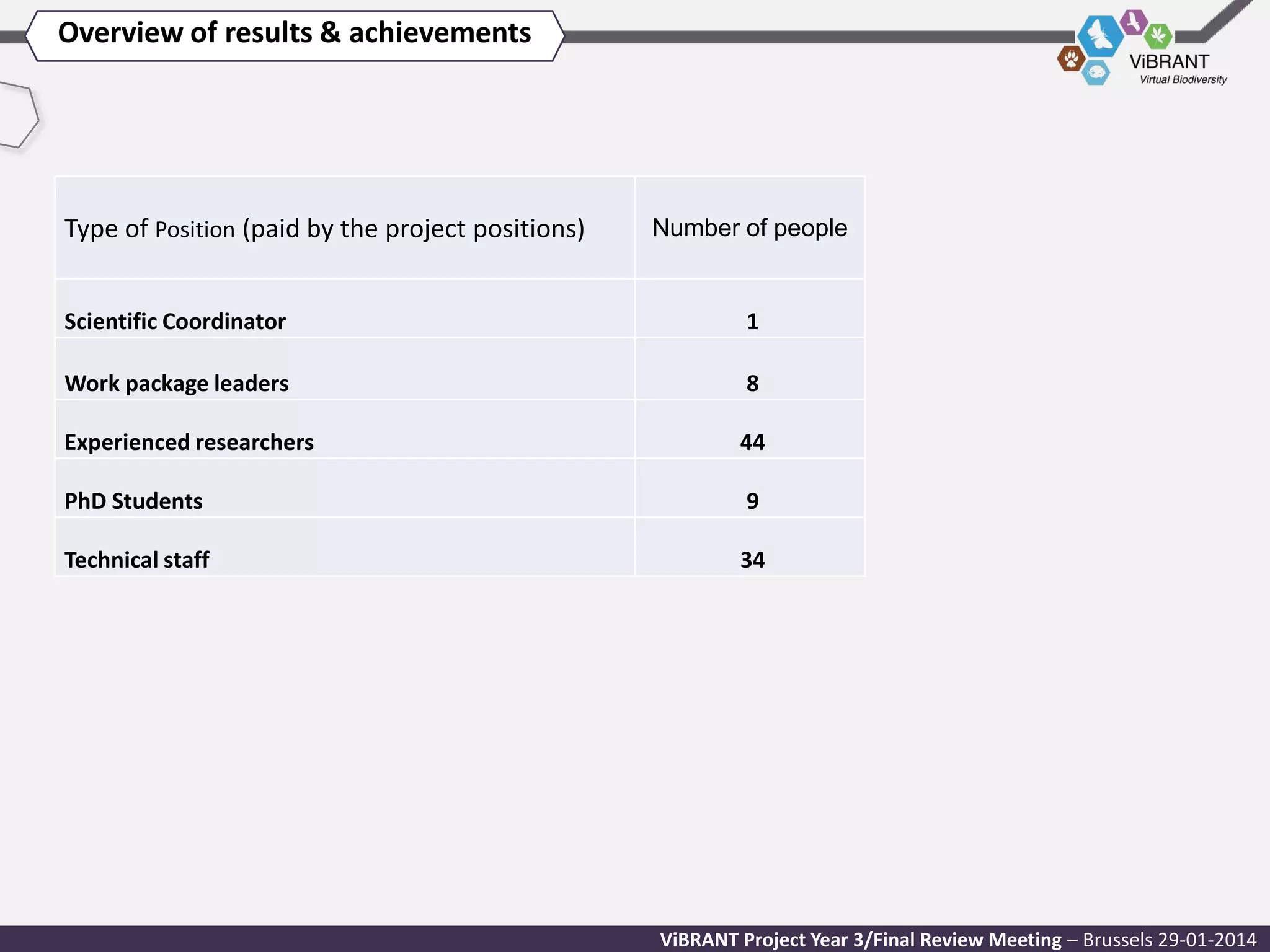 Overview of results & achievements

ViBRANT
Virtual Biodiversity

| Type of Position (paid by the project positions) | Number of people |
|---|---|
| Scientific Coordinator | 1 |
| Work package leaders | 8 |
| Experienced researchers | 44 |
| PhD Students | 9 |
| Technical staff | 34 |

ViBRANT Project Year 3/Final Review Meeting – Brussels 29-01-2014